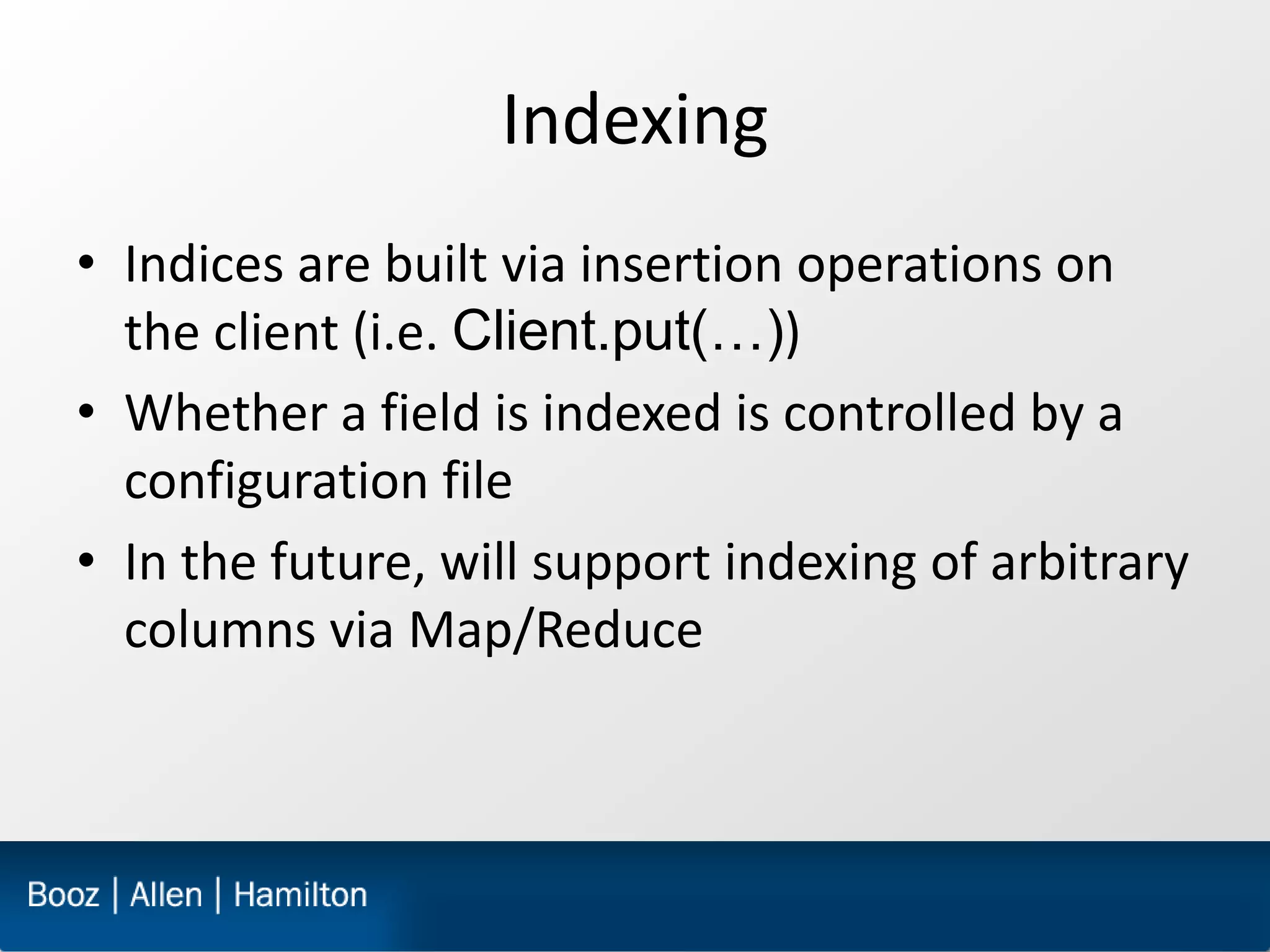 Indexing

• Indices are built via insertion operations on the client (i.e. Client.put(…))
• Whether a field is indexed is controlled by a configuration file
• In the future, will support indexing of arbitrary columns via Map/Reduce

Booz | Allen | Hamilton